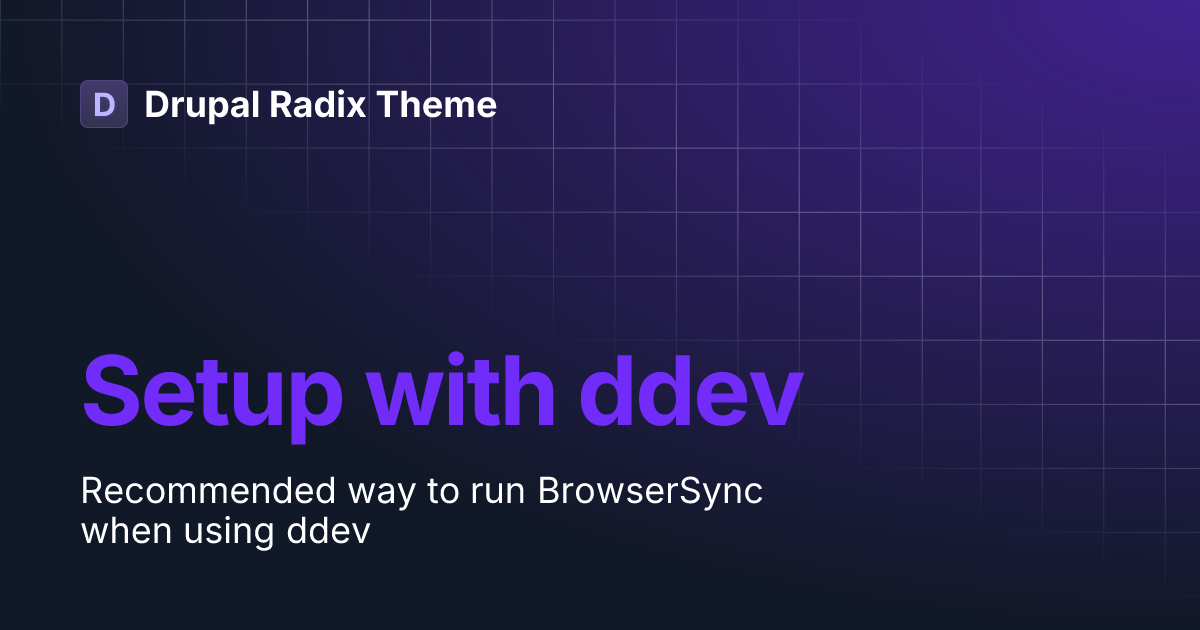 D Drupal Radix Theme

Setup with ddev

Recommended way to run BrowserSync when using ddev